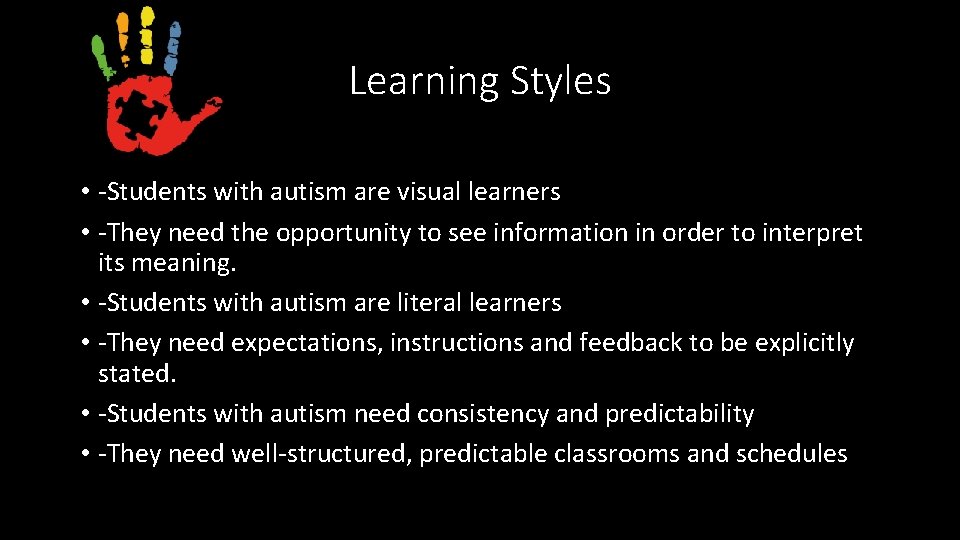 Learning Styles

• -Students with autism are visual learners
• -They need the opportunity to see information in order to interpret its meaning.
• -Students with autism are literal learners
• -They need expectations, instructions and feedback to be explicitly stated.
• -Students with autism need consistency and predictability
• -They need well-structured, predictable classrooms and schedules